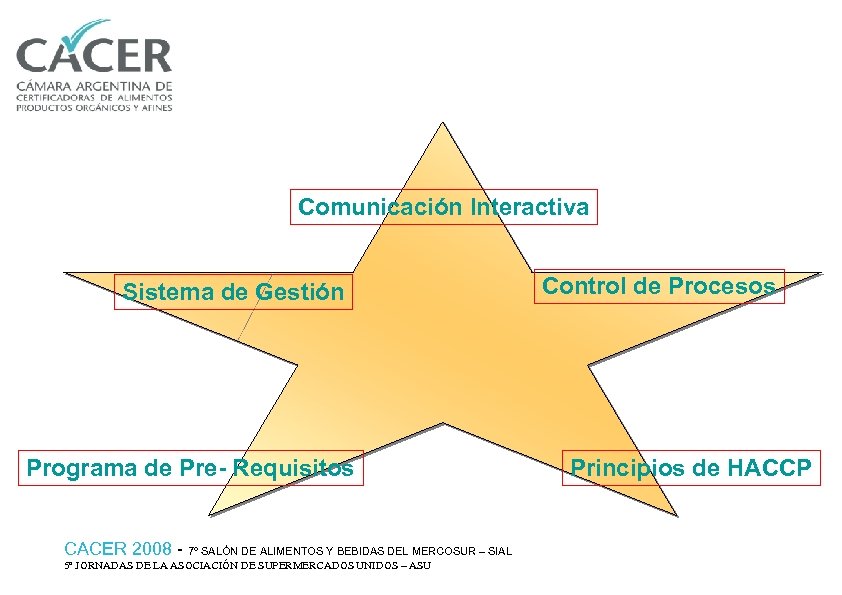 CACER
CÁMARA ARGENTINA DE CERTIFICADORAS DE ALIMENTOS PRODUCTOS ORGÁNICOS Y AFINES

Comunicación Interactiva

Sistema de Gestión

Control de Procesos

Programa de Pre- Requisitos

Principios de HACCP

CACER 2008 - 7º SALÓN DE ALIMENTOS Y BEBIDAS DEL MERCOSUR – SIAL
5º JORNADAS DE LA ASOCIACIÓN DE SUPERMERCADOS UNIDOS – ASU